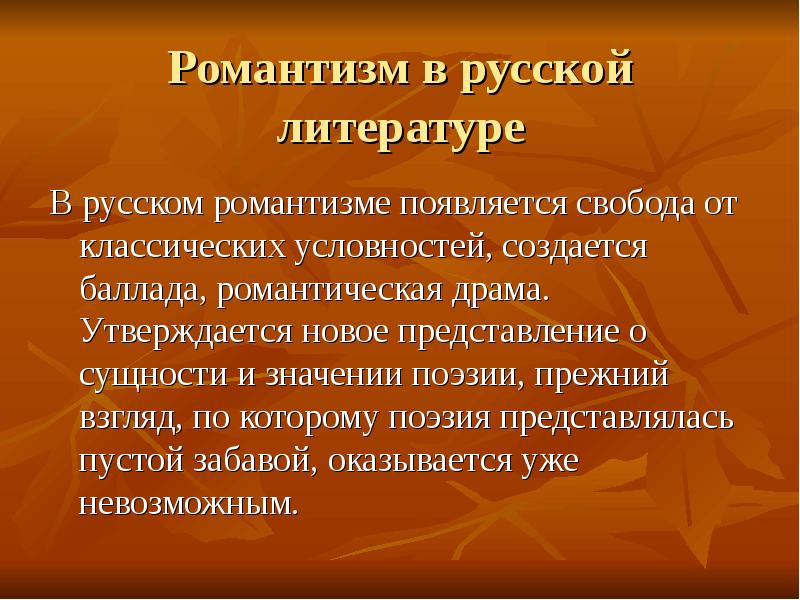 Романтизм в русской литературе

В русском романтизме появляется свобода от классических условностей, создается баллада, романтическая драма. Утверждается новое представление о сущности и значении поэзии, прежний взгляд, по которому поэзия представлялась пустой забавой, оказывается уже невозможным.